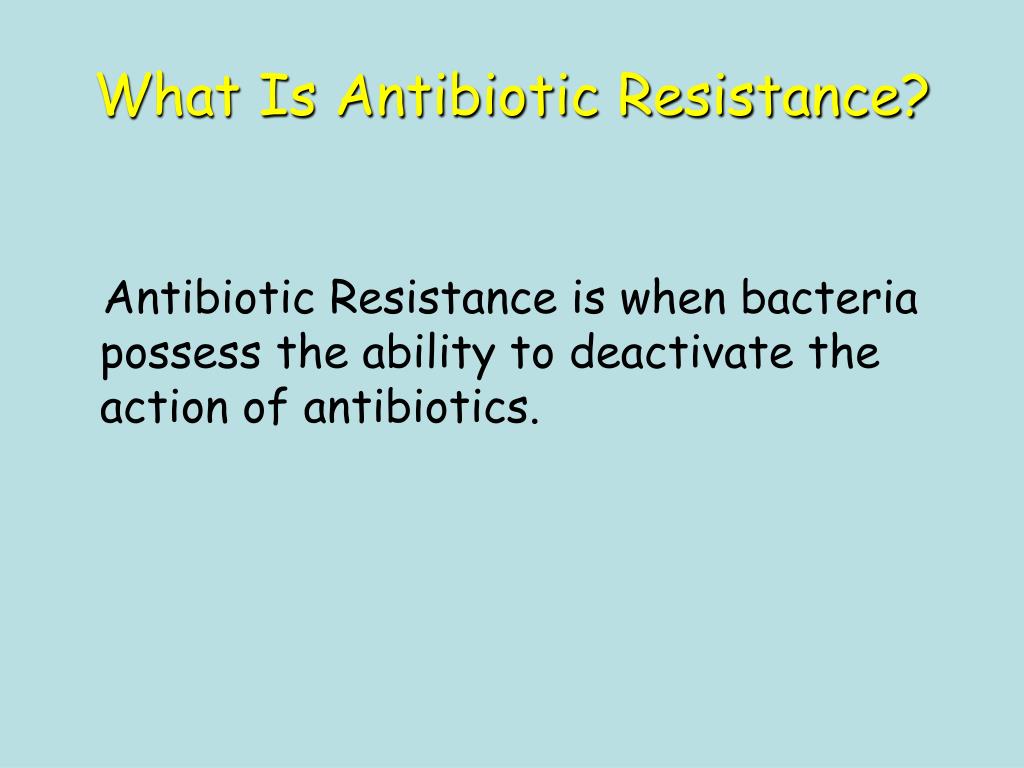 What Is Antibiotic Resistance?

Antibiotic Resistance is when bacteria possess the ability to deactivate the action of antibiotics.